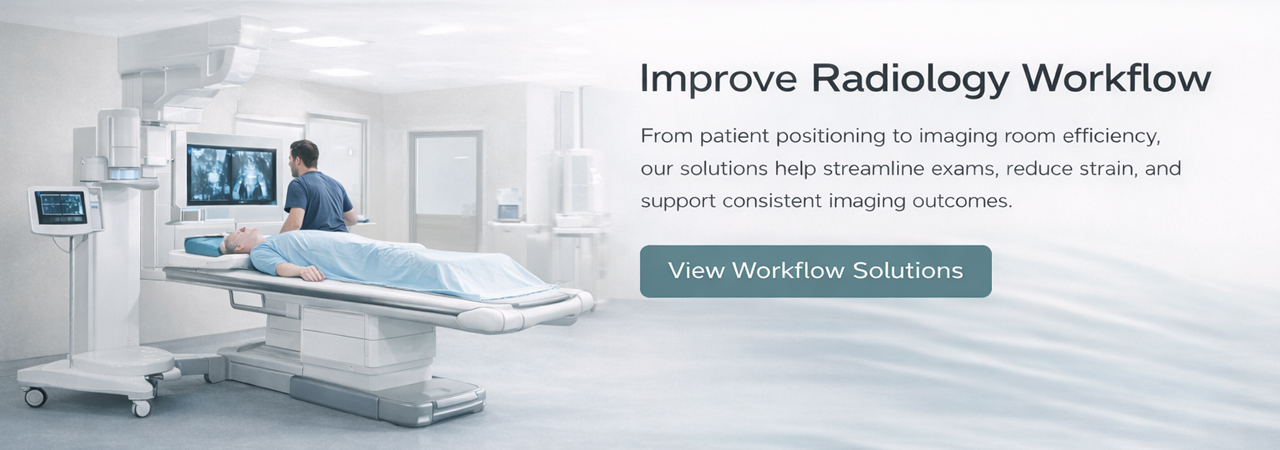 Improve Radiology Workflow

From patient positioning to imaging room efficiency, our solutions help streamline exams, reduce strain, and support consistent imaging outcomes.

View Workflow Solutions